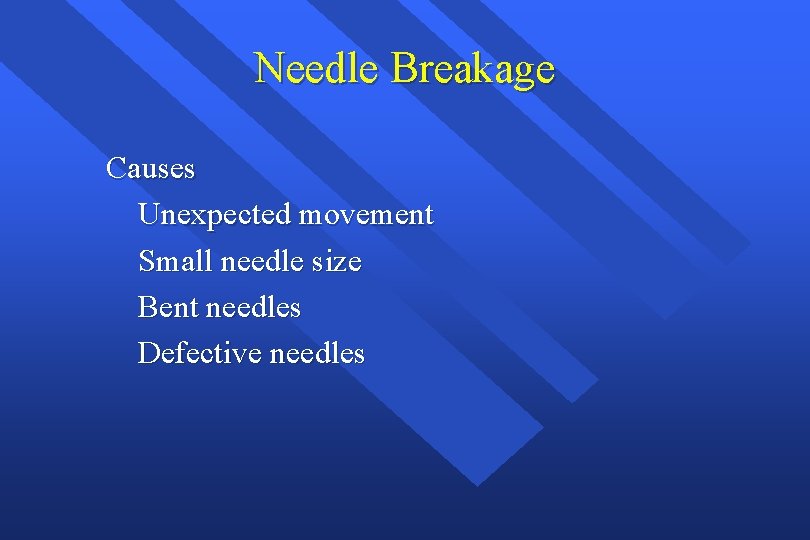 Needle Breakage

Causes

Unexpected movement

Small needle size

Bent needles

Defective needles